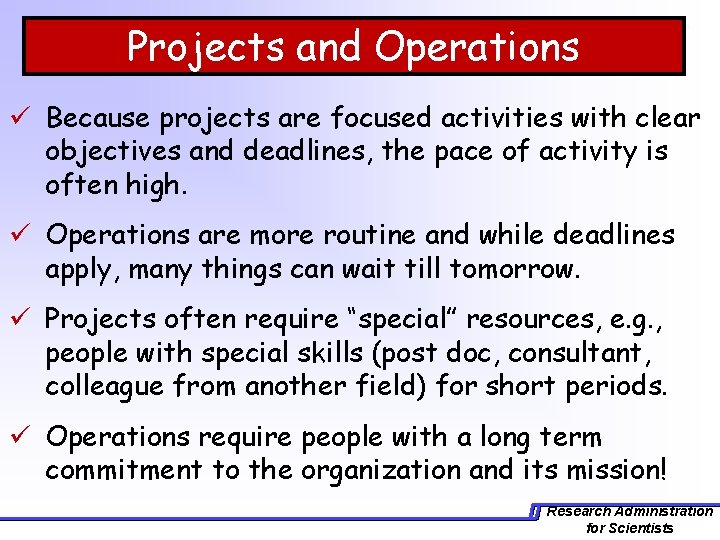 Projects and Operations

✓ Because projects are focused activities with clear objectives and deadlines, the pace of activity is often high.

✓ Operations are more routine and while deadlines apply, many things can wait till tomorrow.

✓ Projects often require “special” resources, e.g., people with special skills (post doc, consultant, colleague from another field) for short periods.

✓ Operations require people with a long term commitment to the organization and its mission!

Research Administration for Scientists